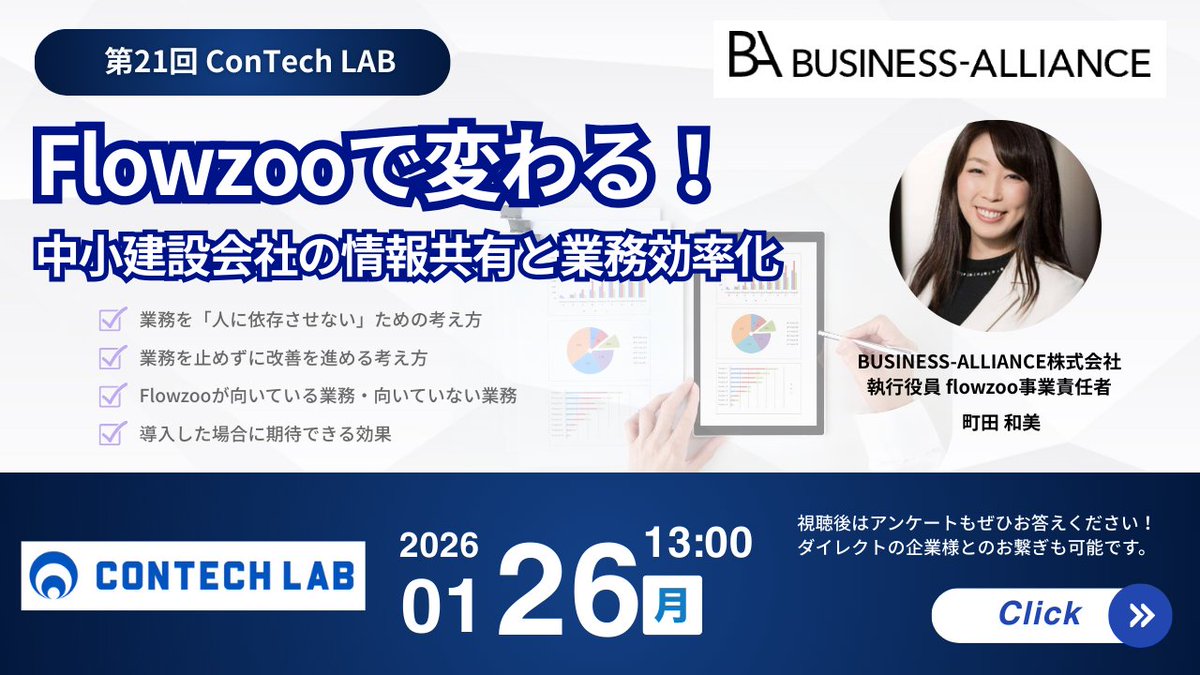 第21回 ConTech LAB

BA BUSINESS-ALLIANCE

Flowzooで変わる！
中小建設会社の情報共有と業務効率化

業務を「人に依存させない」ための考え方
業務を止めずに改善を進める考え方
Flowzooが向いている業務・向いていない業務
導入した場合に期待できる効果

BUSINESS-ALLIANCE株式会社
執行役員 flowzoo事業責任者
町田 和美

CONTECH LAB

2026
01 26 月
13:00

視聴後はアンケートもぜひお答えください！
ダイレクトの企業様とのお繋ぎも可能です。

Click